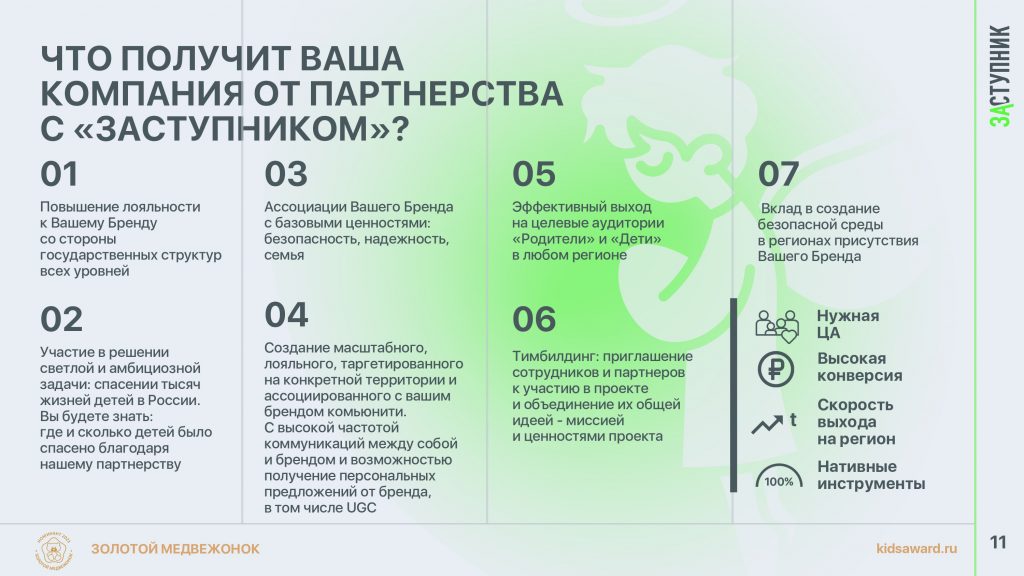 ЧТО ПОЛУЧИТ ВАША КОМПАНИЯ ОТ ПАРТНЕРСТВА С «ЗАСТУПНИКОМ»?

ЗАСТУПНИК

01

Повышение лояльности к Вашему Бренду со стороны государственных структур всех уровней

02

Участие в решении светлой и амбициозной задачи: спасении тысяч жизней детей в России. Вы будете знать: где и сколько детей было спасено благодаря нашему партнерству

03

Ассоциации Вашего Бренда с базовыми ценностями: безопасность, надежность, семья

04

Создание масштабного, лояльного, таргетированного на конкретной территории и ассоциированного с вашим брендом комьюнити. С высокой частотой коммуникаций между собой и брендом и возможностью получение персональных предложений от бренда, в том числе UGC

05

Эффективный выход на целевые аудитории «Родители» и «Дети» в любом регионе

06

Тимбилдинг: приглашение сотрудников и партнеров к участию в проекте и объединение их общей идеей - миссией и ценностями проекта

07

Вклад в создание безопасной среды в регионах присутствия Вашего Бренда

Нужная ЦА

Высокая конверсия

t

Скорость выхода на регион

100%

Нативные инструменты

ЗОЛОТОЙ МЕДВЕЖОНОК

kidsaward.ru

11